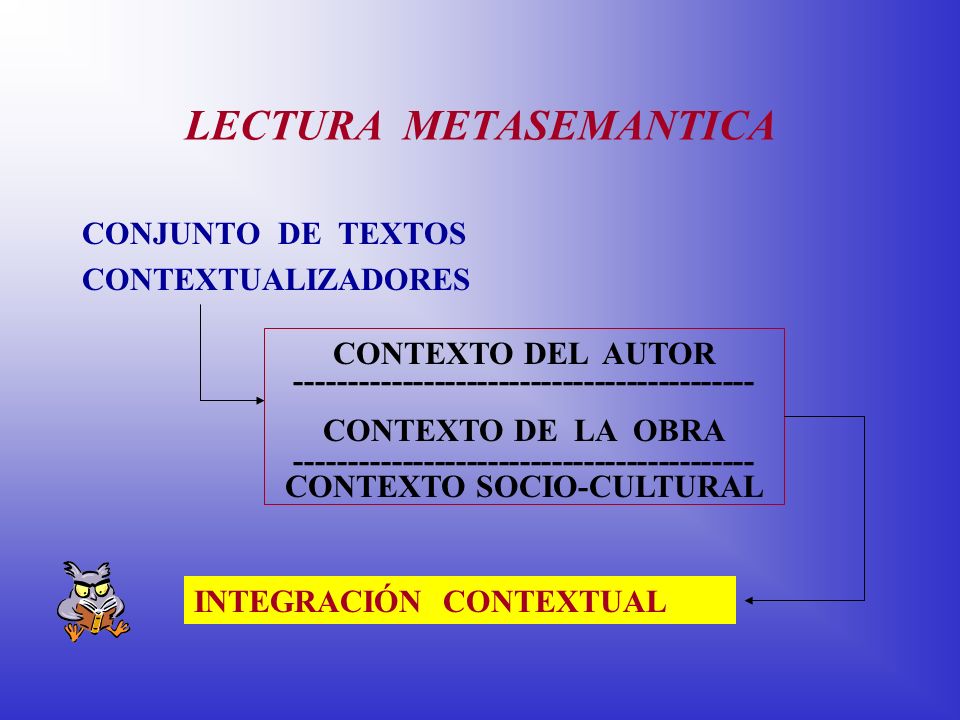 LECTURA METASEMANTICA

CONJUNTO DE TEXTOS CONTEXTUALIZADORES

CONTEXTO DEL AUTOR
------------------------------------------
CONTEXTO DE LA OBRA
------------------------------------------
CONTEXTO SOCIO-CULTURAL

INTEGRACIÓN CONTEXTUAL